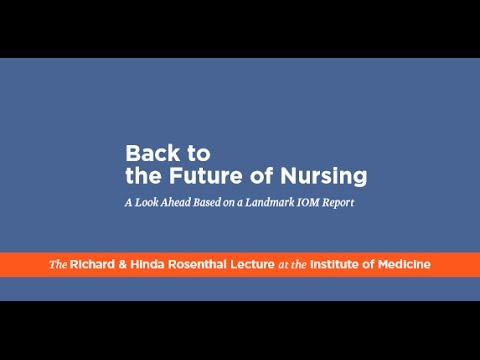 Back to the Future of Nursing

A Look Ahead Based on a Landmark IOM Report

The Richard & Hinda Rosenthal Lecture at the Institute of Medicine